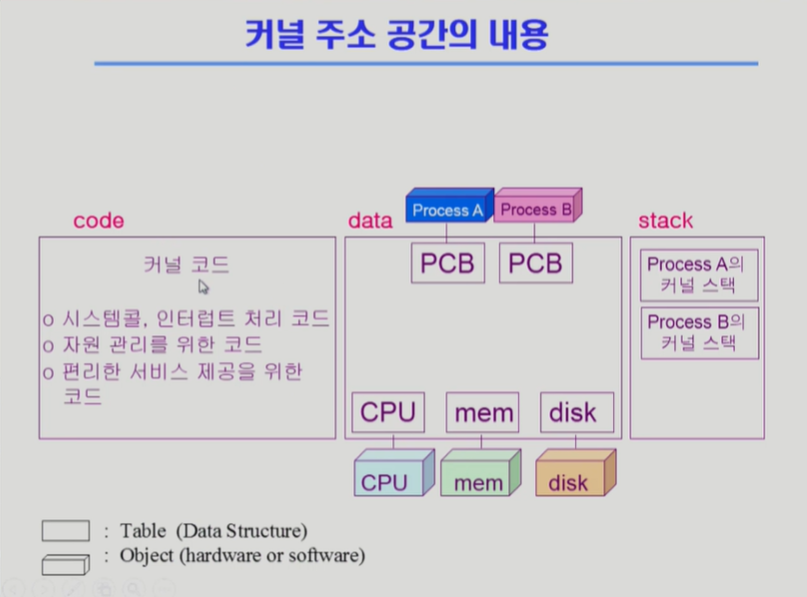 커널 주소 공간의 내용

code

커널 코드

o 시스템콜, 인터럽트 처리 코드
o 자원 관리를 위한 코드
o 편리한 서비스 제공을 위한 코드

data

Process A
Process B

PCB
PCB

CPU
mem
disk

CPU
mem
disk

stack

Process A의 커널 스택

Process B의 커널 스택

: Table (Data Structure)
: Object (hardware or software)